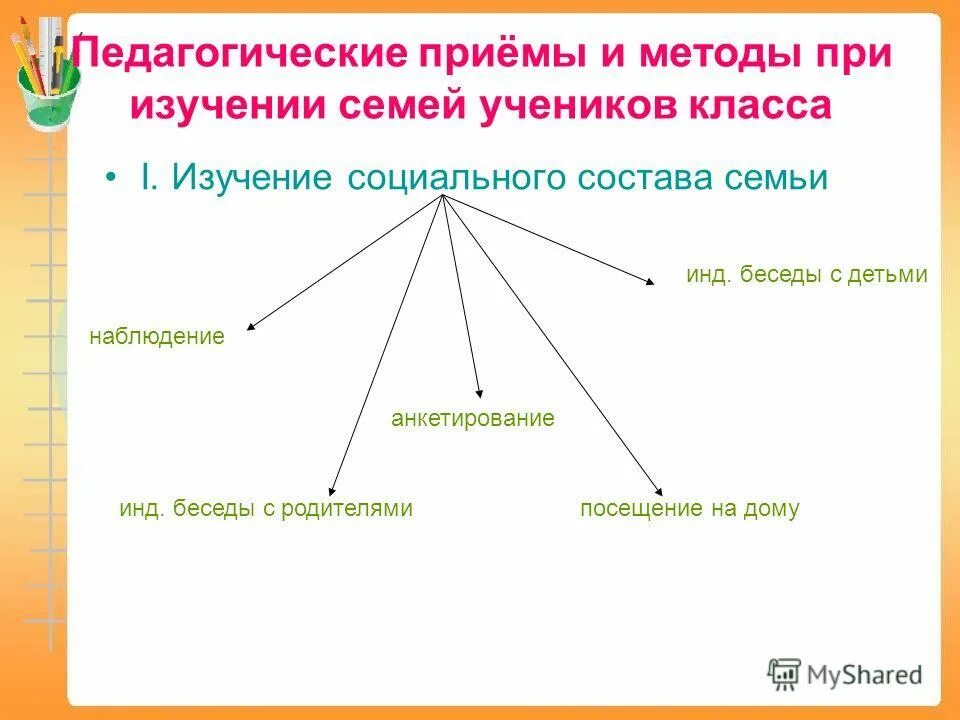 Педагогические приёмы и методы при изучении семей учеников класса

• I. Изучение социального состава семьи

инд. беседы с детьми

наблюдение

анкетирование

инд. беседы с родителями

посещение на дому

MyShared